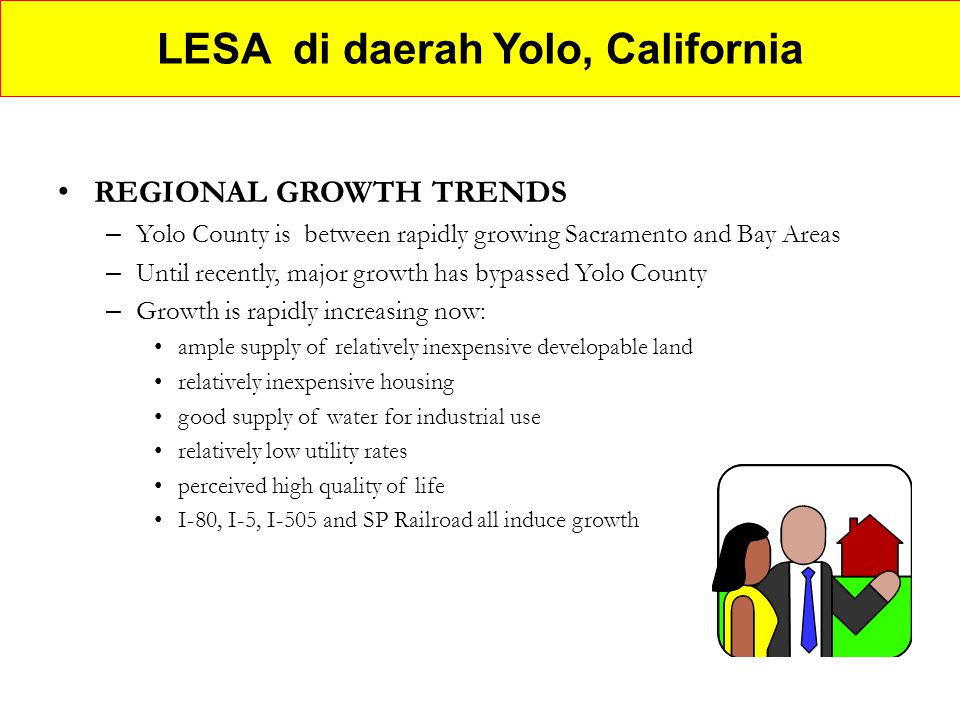 LESA di daerah Yolo, California

• REGIONAL GROWTH TRENDS
– Yolo County is between rapidly growing Sacramento and Bay Areas
– Until recently, major growth has bypassed Yolo County
– Growth is rapidly increasing now:
• ample supply of relatively inexpensive developable land
• relatively inexpensive housing
• good supply of water for industrial use
• relatively low utility rates
• perceived high quality of life
• I-80, I-5, I-505 and SP Railroad all induce growth